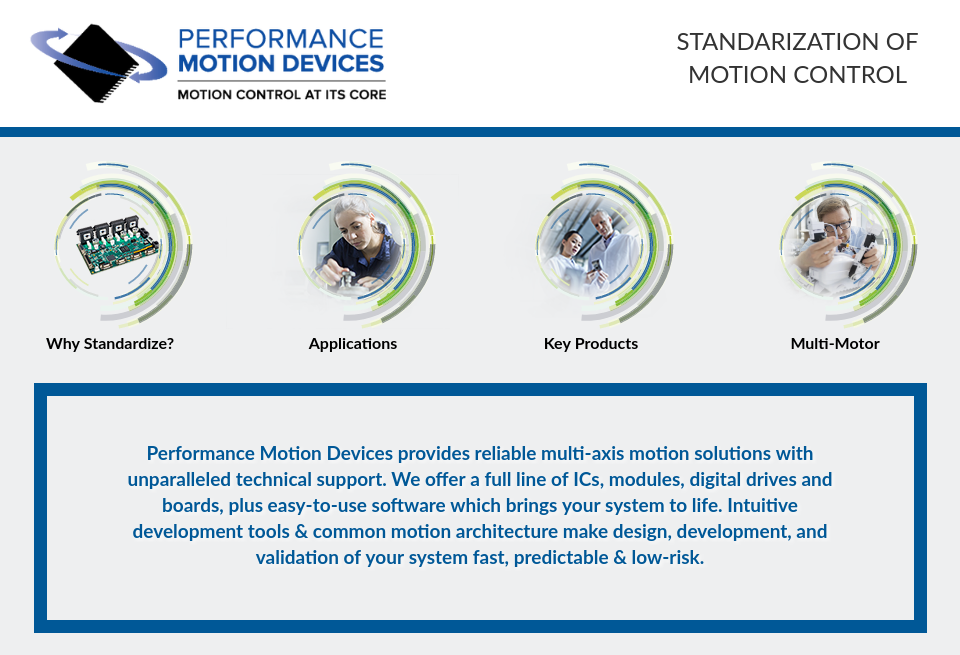 PERFORMANCE MOTION DEVICES
MOTION CONTROL AT ITS CORE

STANDARIZATION OF MOTION CONTROL

Why Standardize?

Applications

Key Products

Multi-Motor

Performance Motion Devices provides reliable multi-axis motion solutions with unparalleled technical support. We offer a full line of ICs, modules, digital drives and boards, plus easy-to-use software which brings your system to life. Intuitive development tools & common motion architecture make design, development, and validation of your system fast, predictable & low-risk.